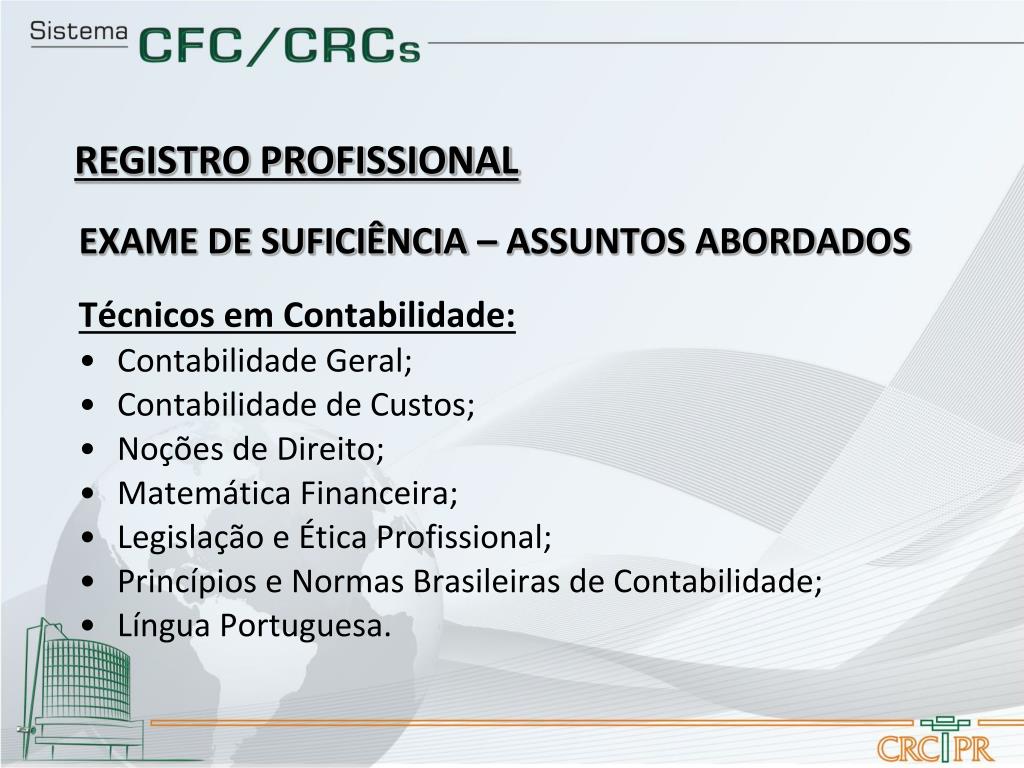 Sistema CFC/CRCs

REGISTRO PROFISSIONAL

EXAME DE SUFICIÊNCIA – ASSUNTOS ABORDADOS

Técnicos em Contabilidade:
• Contabilidade Geral;
• Contabilidade de Custos;
• Noções de Direito;
• Matemática Financeira;
• Legislação e Ética Profissional;
• Princípios e Normas Brasileiras de Contabilidade;
• Língua Portuguesa.

CRCPR